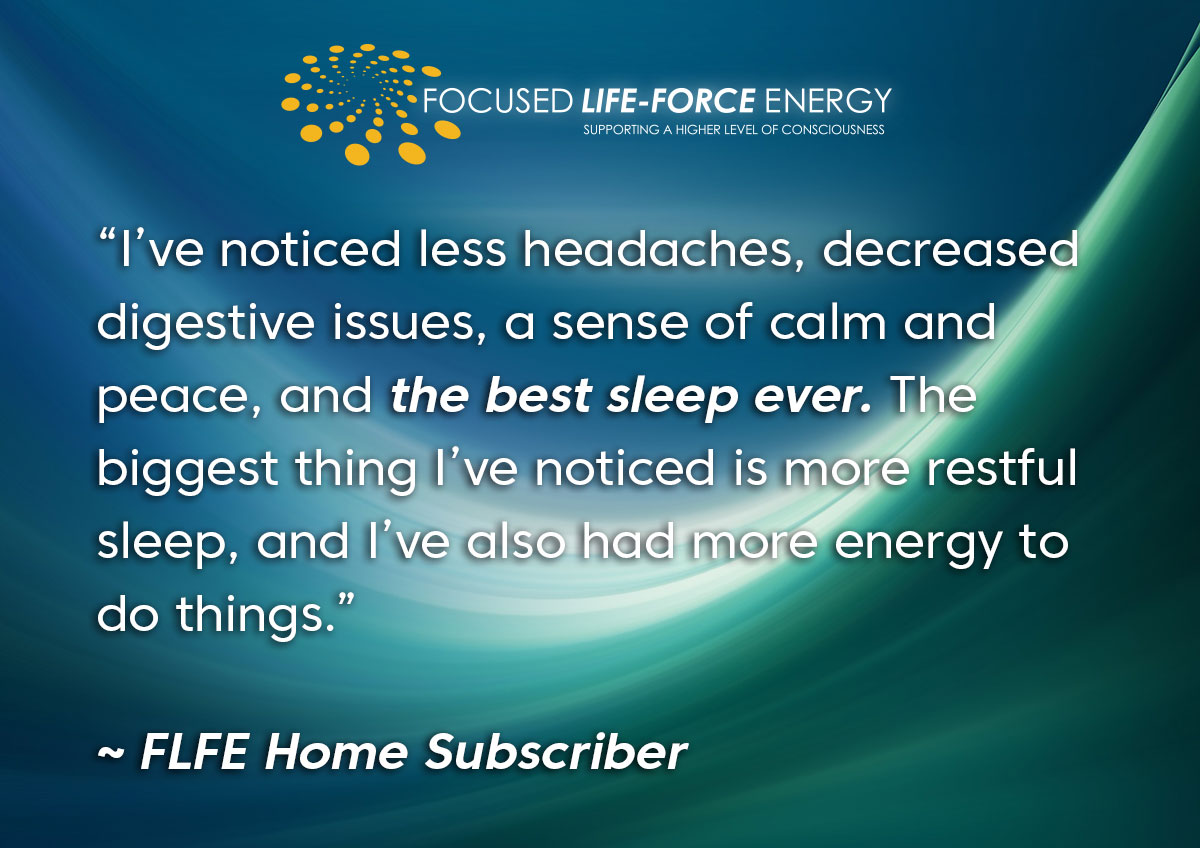 FOCUSED LIFE-FORCE ENERGY
SUPPORTING A HIGHER LEVEL OF CONSCIOUSNESS

“I’ve noticed less headaches, decreased digestive issues, a sense of calm and peace, and the best sleep ever. The biggest thing I’ve noticed is more restful sleep, and I’ve also had more energy to do things.”

~ FLFE Home Subscriber